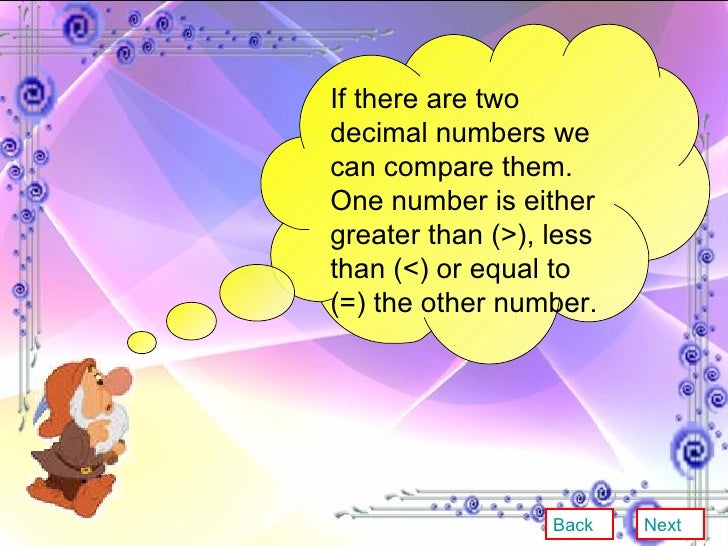 If there are two decimal numbers we can compare them. One number is either greater than (>), less than (<) or equal to (=) the other number.

Back

Next